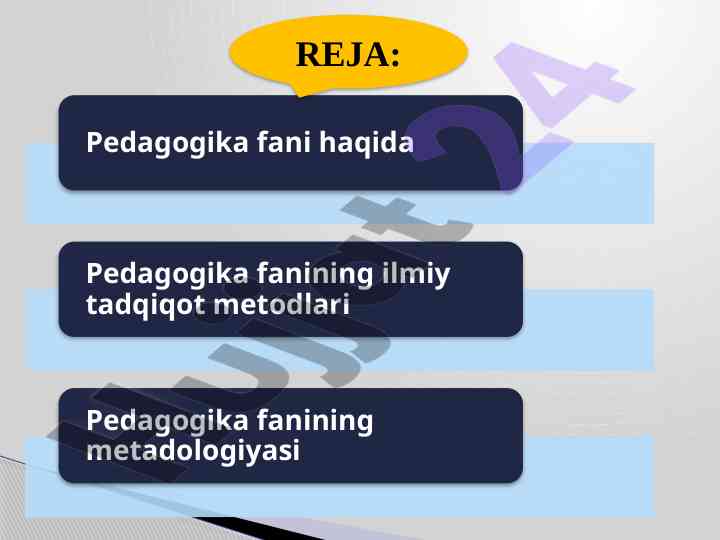 REJA:

Pedagogika fani haqida

Pedagogika fanining ilmiy tadqiqot metodlari

Pedagogika fanining metadologiyasi

Hujjat24